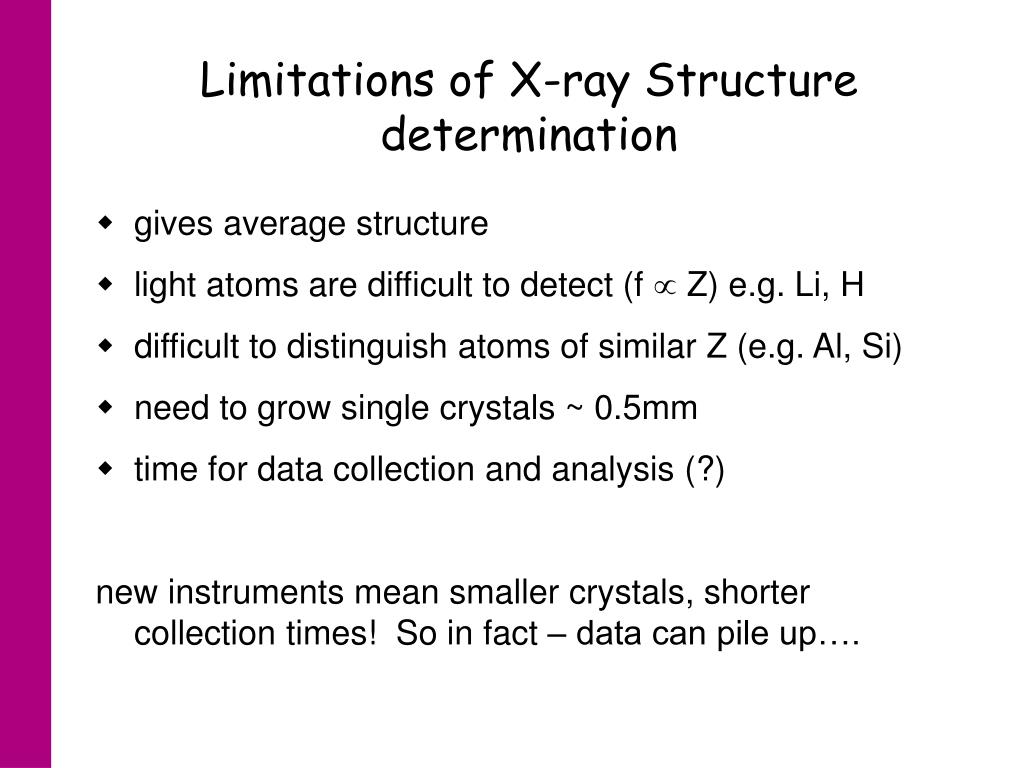 Limitations of X-ray Structure determination

- gives average structure
- light atoms are difficult to detect (f $\propto$ Z) e.g. Li, H
- difficult to distinguish atoms of similar Z (e.g. Al, Si)
- need to grow single crystals ~ 0.5mm
- time for data collection and analysis (?)

new instruments mean smaller crystals, shorter collection times! So in fact – data can pile up….